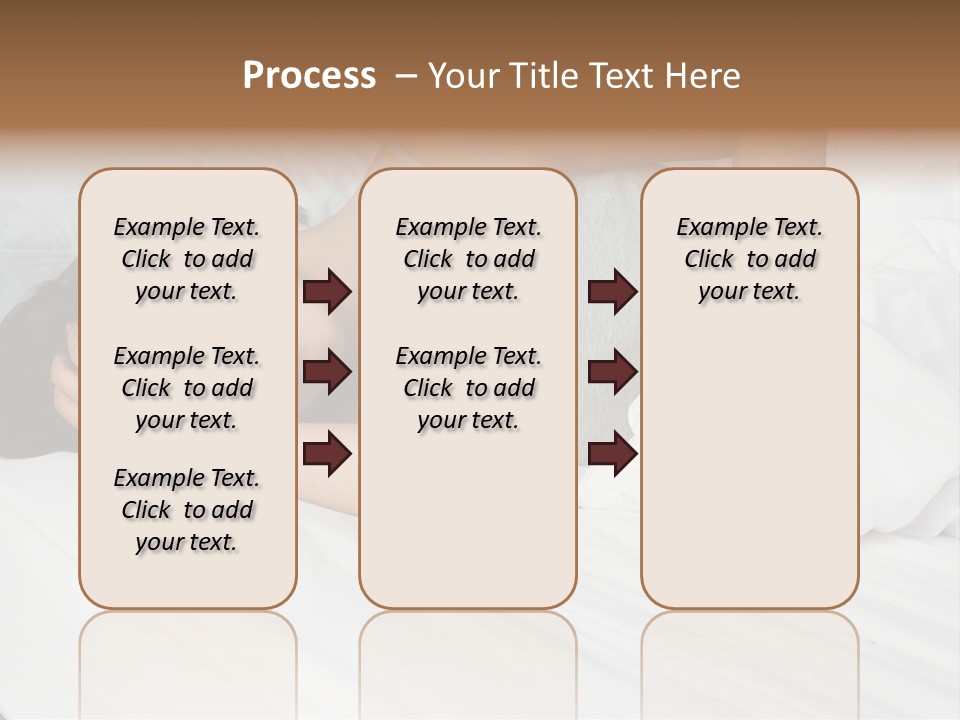 Process – Your Title Text Here

Example Text. Click to add your text.

Example Text. Click to add your text.

Example Text. Click to add your text.

Example Text. Click to add your text.

Example Text. Click to add your text.

Example Text. Click to add your text.